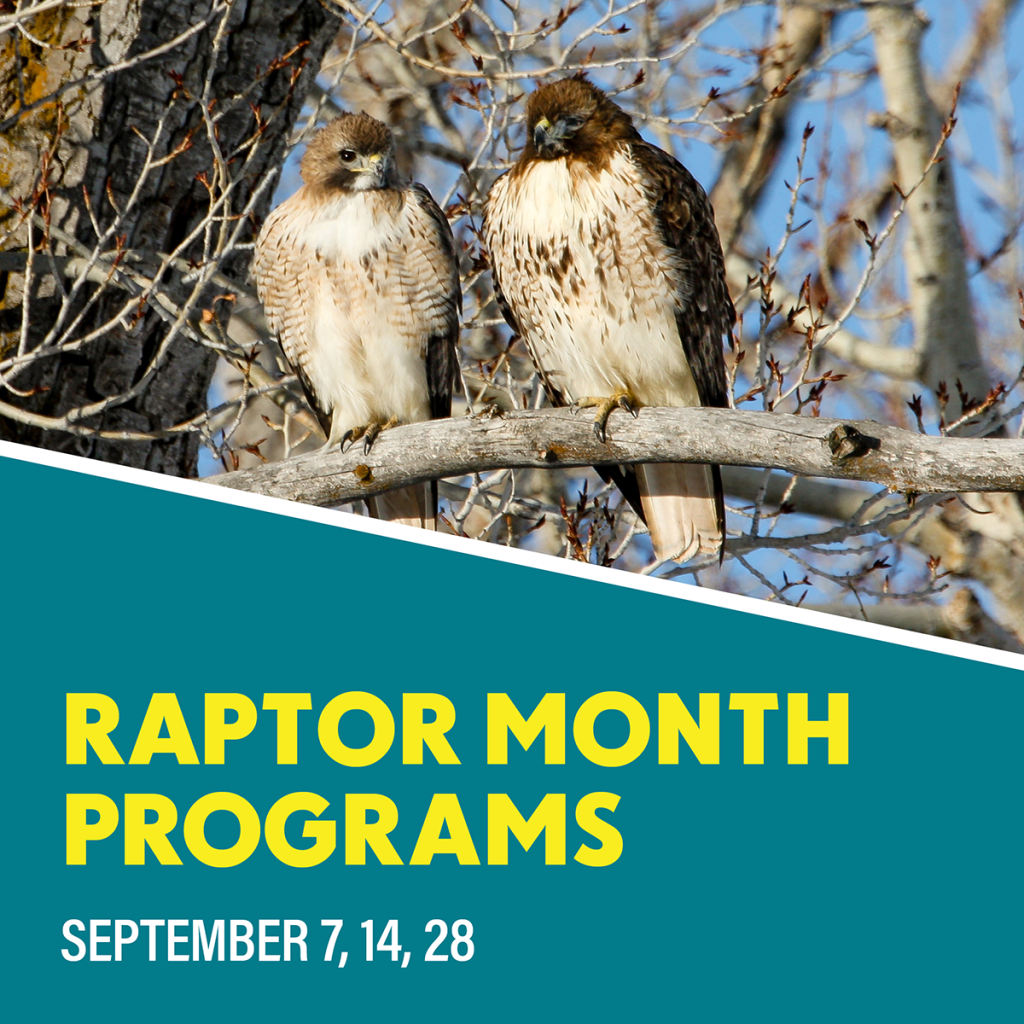 RAPTOR MONTH PROGRAMS

SEPTEMBER 7, 14, 28